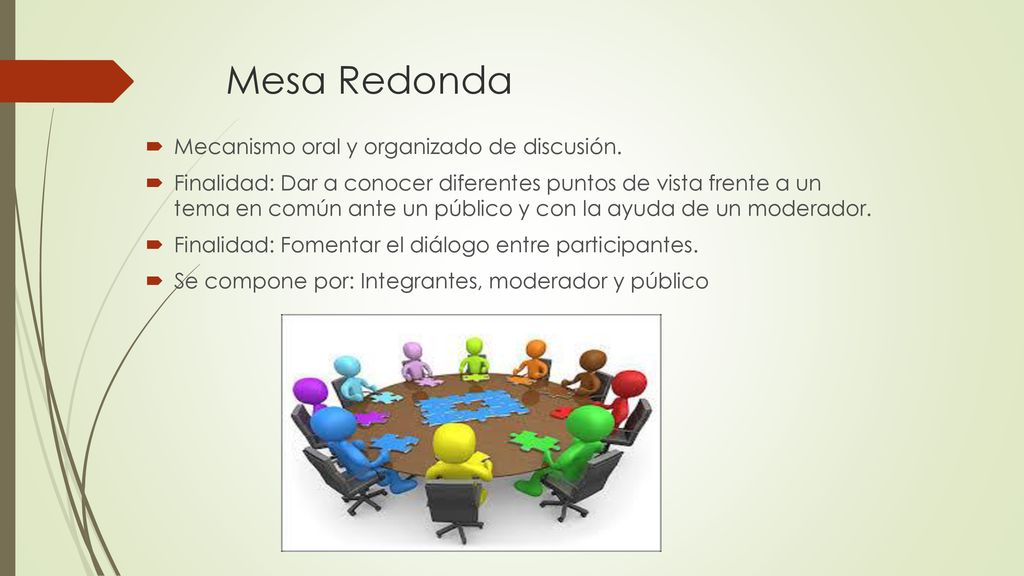 Mesa Redonda

Mecanismo oral y organizado de discusión.

Finalidad: Dar a conocer diferentes puntos de vista frente a un tema en común ante un público y con la ayuda de un moderador.

Finalidad: Fomentar el diálogo entre participantes.

Se compone por: Integrantes, moderador y público